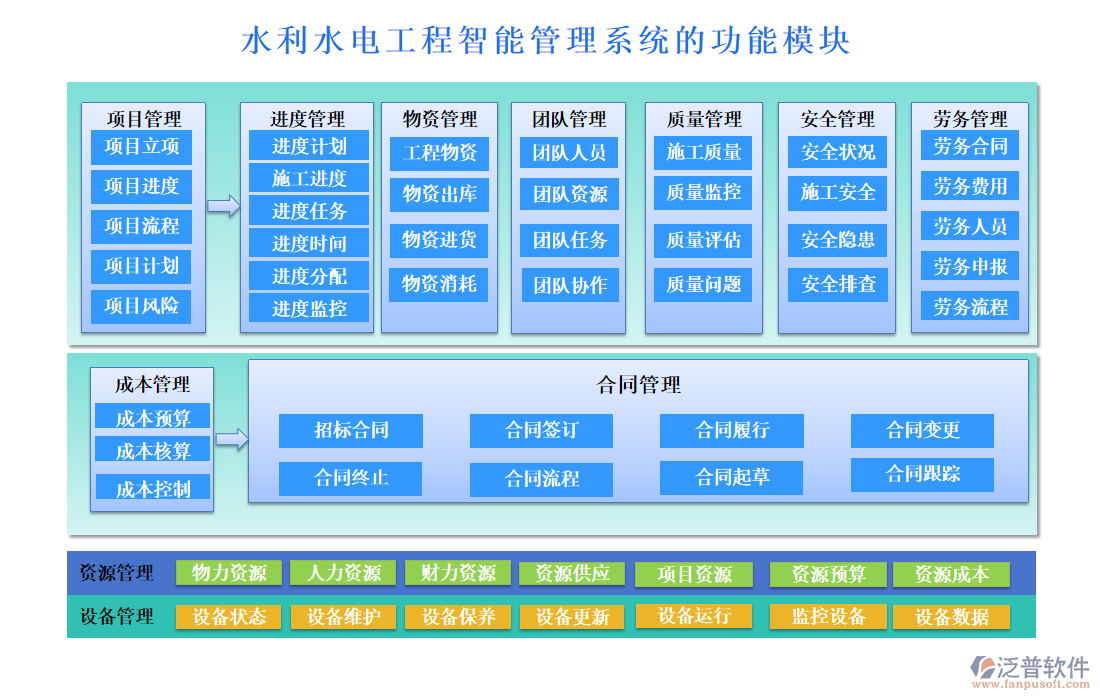 水利水电工程智能管理系统的功能模块

项目管理
项目立项
项目进度
项目流程
项目计划
项目风险

进度管理
进度计划
施工进度
进度任务
进度时间
进度分配
进度监控

物资管理
工程物资
物资出库
物资进货
物资消耗

团队管理
团队人员
团队资源
团队任务
团队协作

质量管理
施工质量
质量监控
质量评估
质量问题

安全管理
安全状况
施工安全
安全隐患
安全排查

劳务管理
劳务合同
劳务费用
劳务人员
劳务申报
劳务流程

成本管理
成本预算
成本核算
成本控制

合同管理
招标合同
合同签订
合同履行
合同变更
合同终止
合同流程
合同起草
合同跟踪

资源管理
物力资源
人力资源
财力资源
资源供应
项目资源
资源预算
资源成本

设备管理
设备状态
设备维护
设备保养
设备更新
设备运行
监控设备
设备数据

泛普软件
www.fanpusoft.com